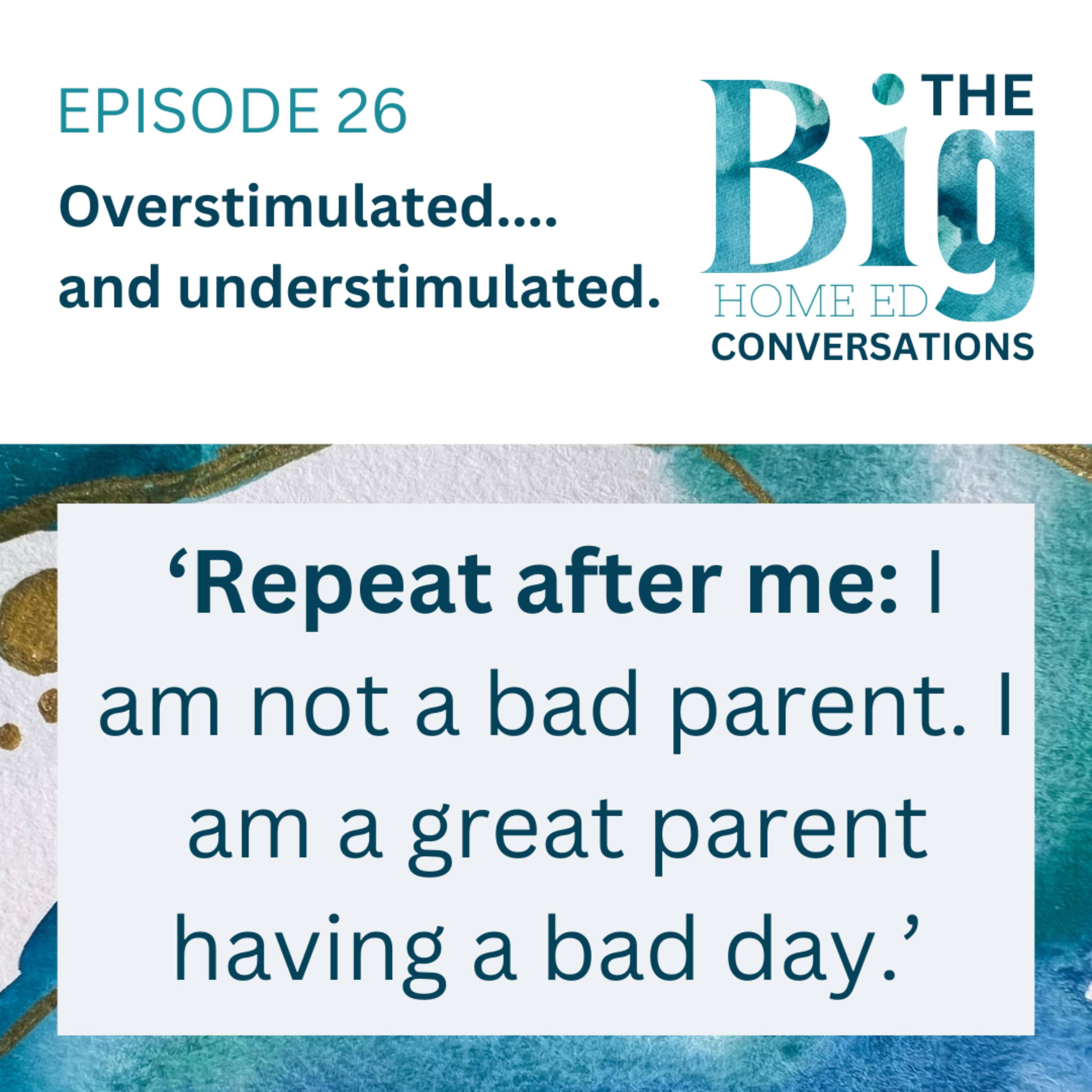 EPISODE 26

Overstimulated.... and understimulated.

THE Big HOME ED CONVERSATIONS

‘Repeat after me: I am not a bad parent. I am a great parent having a bad day.’